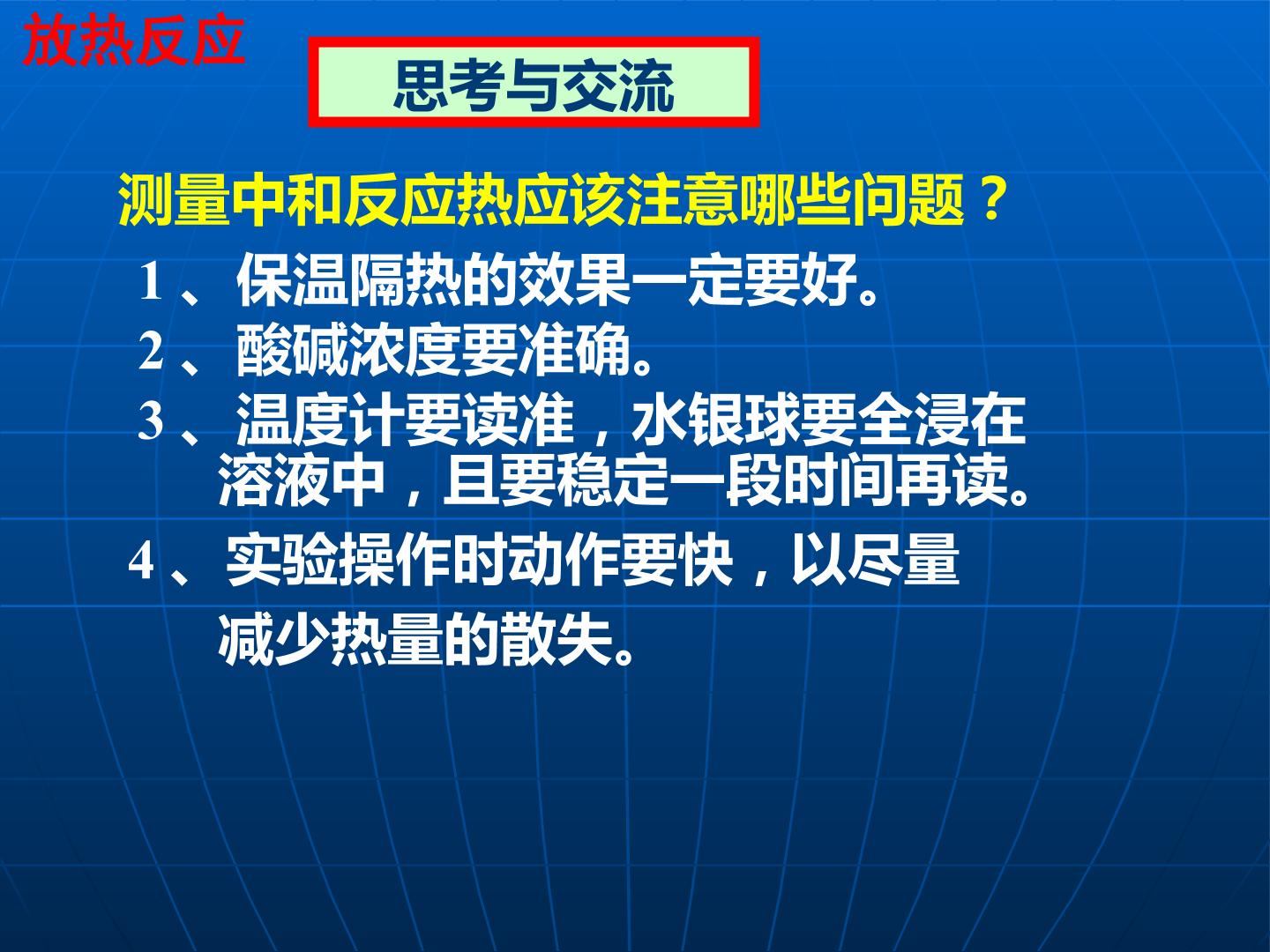 放热反应

思考与交流

测量中和反应热应该注意哪些问题？

1、保温隔热的效果一定要好。

2、酸碱浓度要准确。

3、温度计要读准，水银球要全浸在溶液中，且要稳定一段时间再读。

4、实验操作时动作要快，以尽量减少热量的散失。